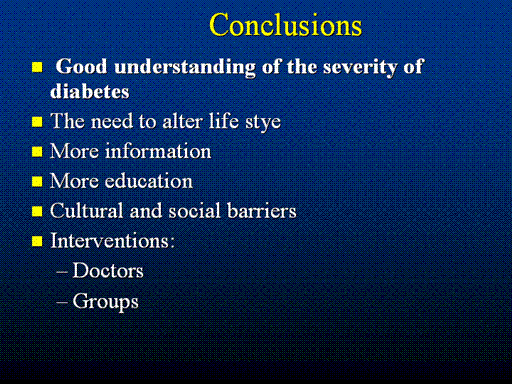 Conclusions

- Good understanding of the severity of diabetes
- The need to alter life stye
- More information
- More education
- Cultural and social barriers
- Interventions:
  – Doctors
  – Groups